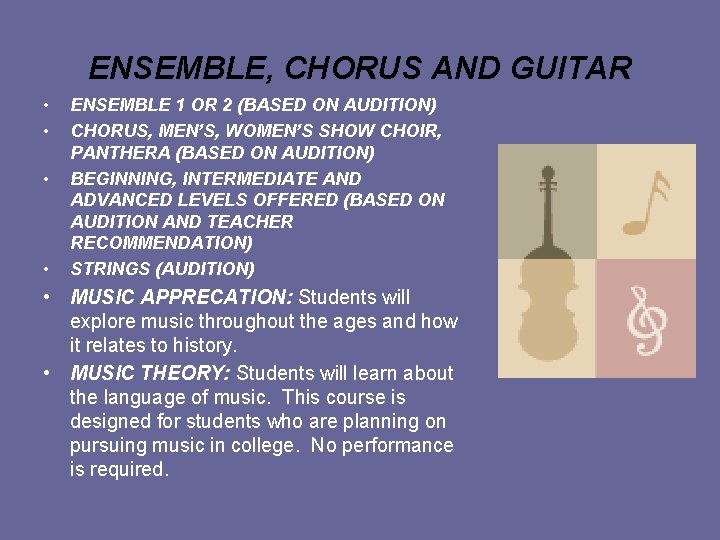 ENSEMBLE, CHORUS AND GUITAR

• ENSEMBLE 1 OR 2 (BASED ON AUDITION)
• CHORUS, MEN'S, WOMEN'S SHOW CHOIR, PANTHERA (BASED ON AUDITION)
• BEGINNING, INTERMEDIATE AND ADVANCED LEVELS OFFERED (BASED ON AUDITION AND TEACHER RECOMMENDATION)
• STRINGS (AUDITION)
• MUSIC APPRECATION: Students will explore music throughout the ages and how it relates to history.
• MUSIC THEORY: Students will learn about the language of music. This course is designed for students who are planning on pursuing music in college. No performance is required.